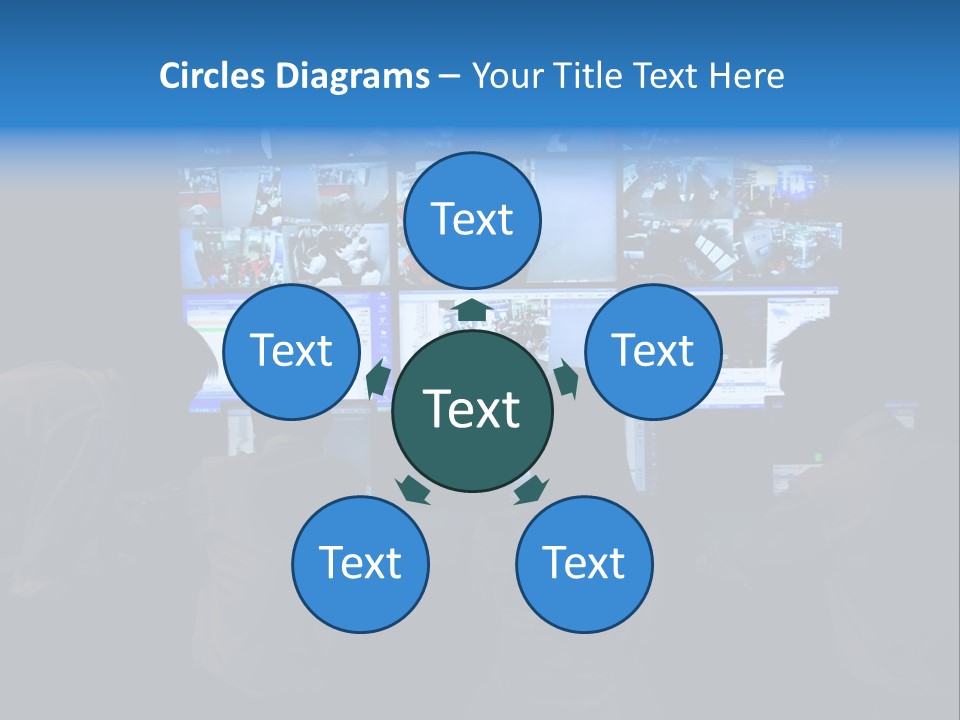 Circles Diagrams – Your Title Text Here

Text

Text

Text

Text

Text

Text